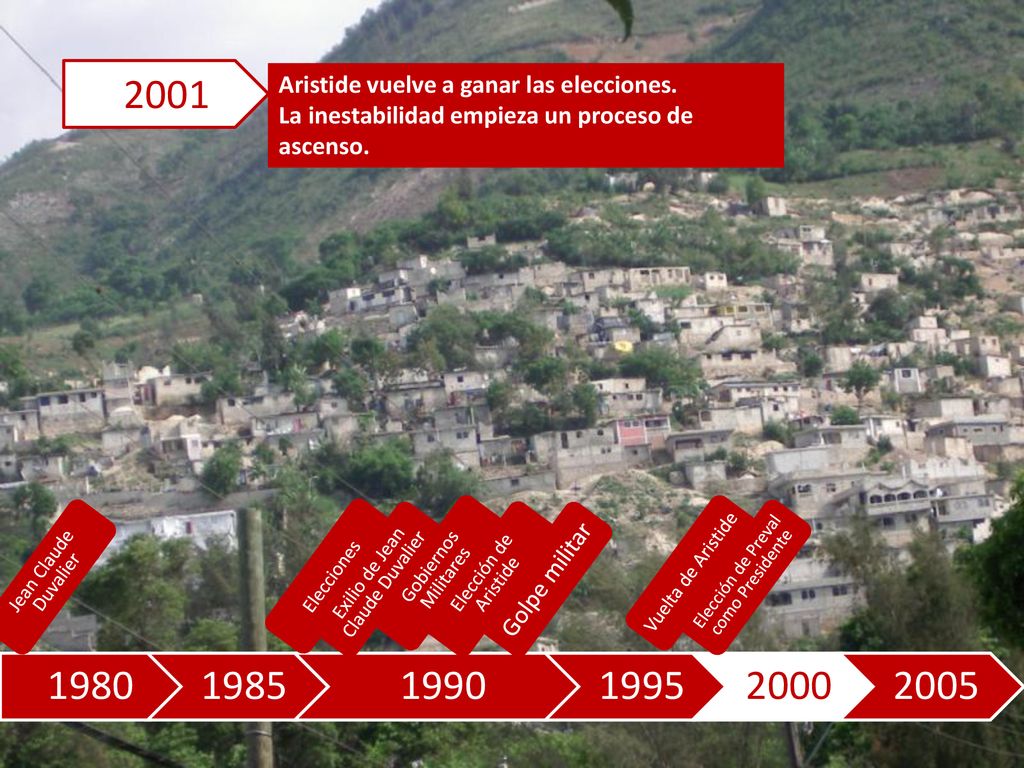 2001

Aristide vuelve a ganar las elecciones.
La inestabilidad empieza un proceso de ascenso.

Jean Claude Duvalier

Elecciones

Exilio de Jean Claude Duvalier

Gobiernos Militares

Elección de Aristide

Golpe militar

Vuelta de Aristide

Elección de Preval como Presidente

1980

1985

1990

1995

2000

2005